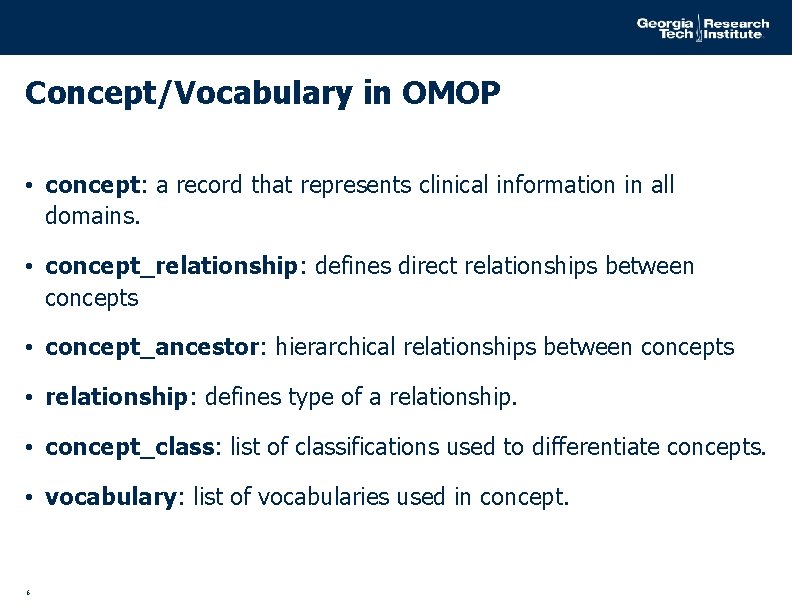 Georgia Tech Research Institute

Concept/Vocabulary in OMOP

• concept: a record that represents clinical information in all domains.

• concept_relationship: defines direct relationships between concepts

• concept_ancestor: hierarchical relationships between concepts

• relationship: defines type of a relationship.

• concept_class: list of classifications used to differentiate concepts.

• vocabulary: list of vocabularies used in concept.

6